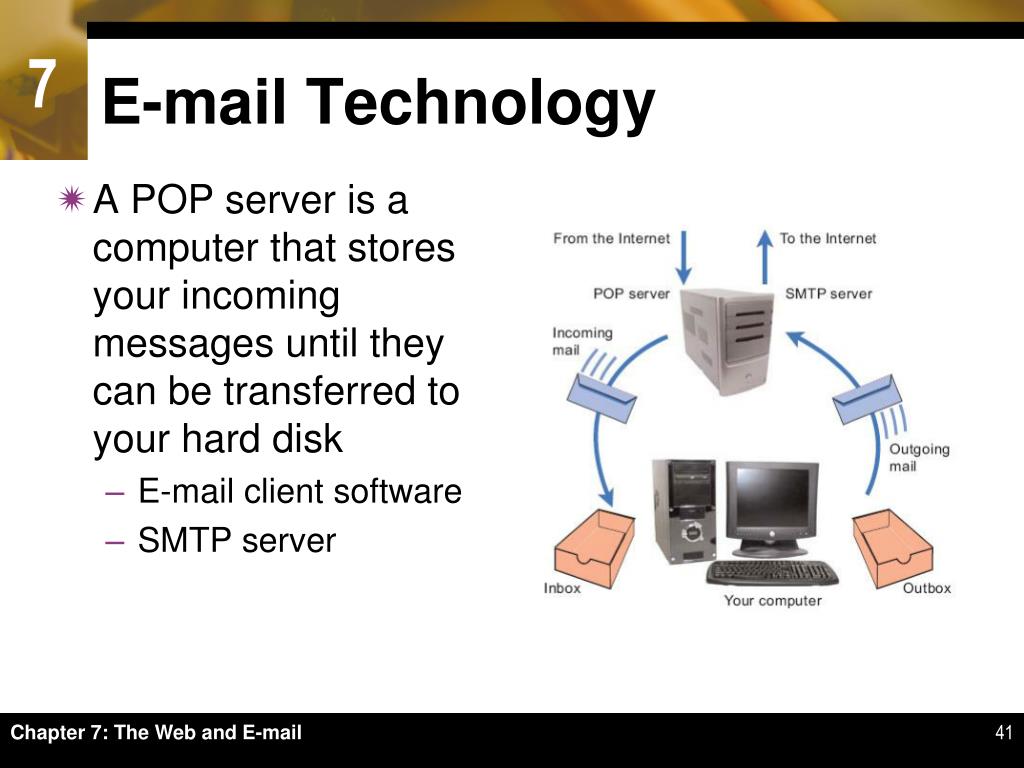 7

E-mail Technology

A POP server is a computer that stores your incoming messages until they can be transferred to your hard disk

– E-mail client software
– SMTP server

From the Internet
To the Internet
POP server
SMTP server
Incoming mail
Outgoing mail
Inbox
Your computer
Outbox

Chapter 7: The Web and E-mail

41